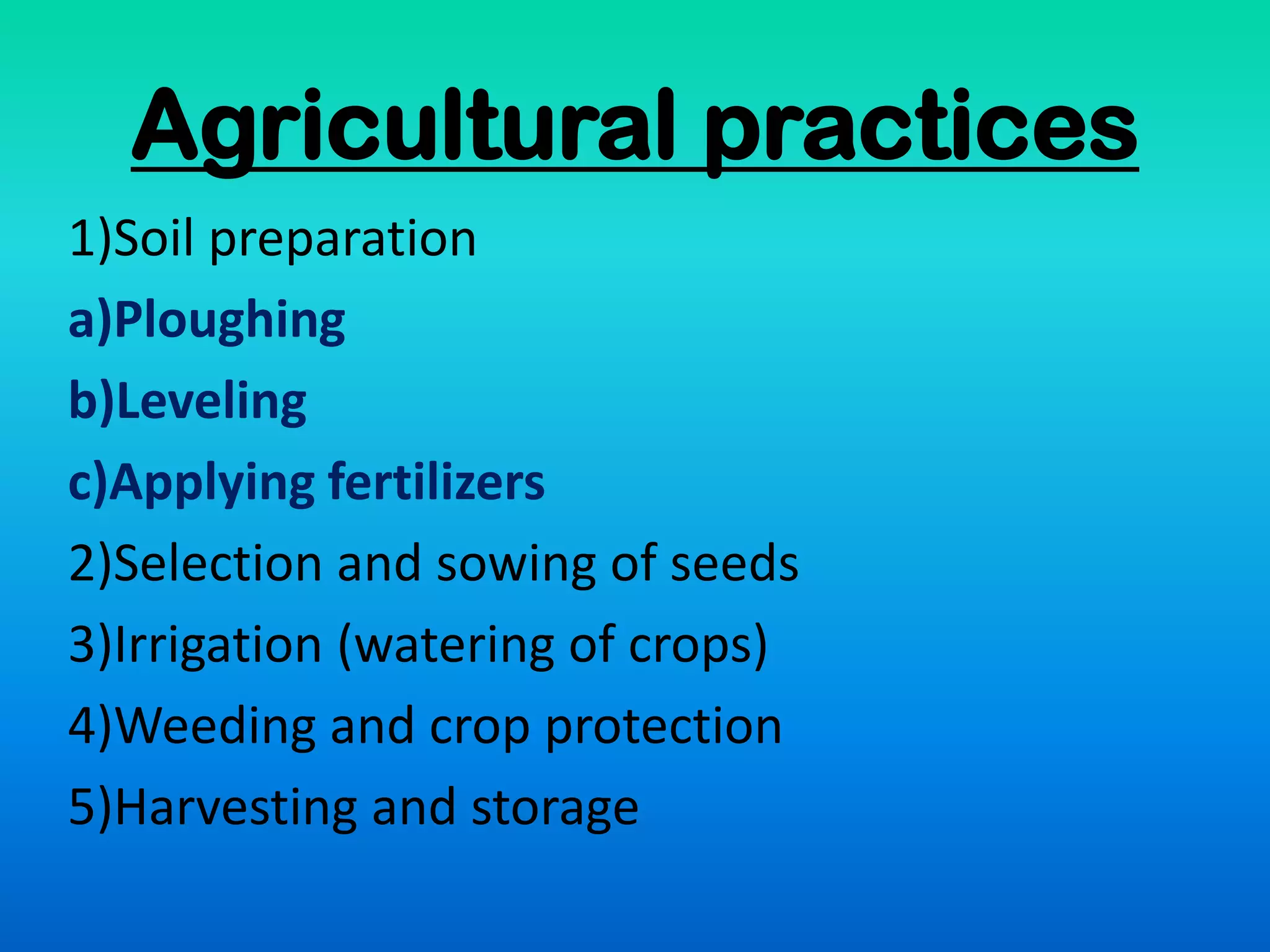 Agricultural practices

1)Soil preparation

a)Ploughing

b)Leveling

c)Applying fertilizers

2)Selection and sowing of seeds

3)Irrigation (watering of crops)

4)Weeding and crop protection

5)Harvesting and storage